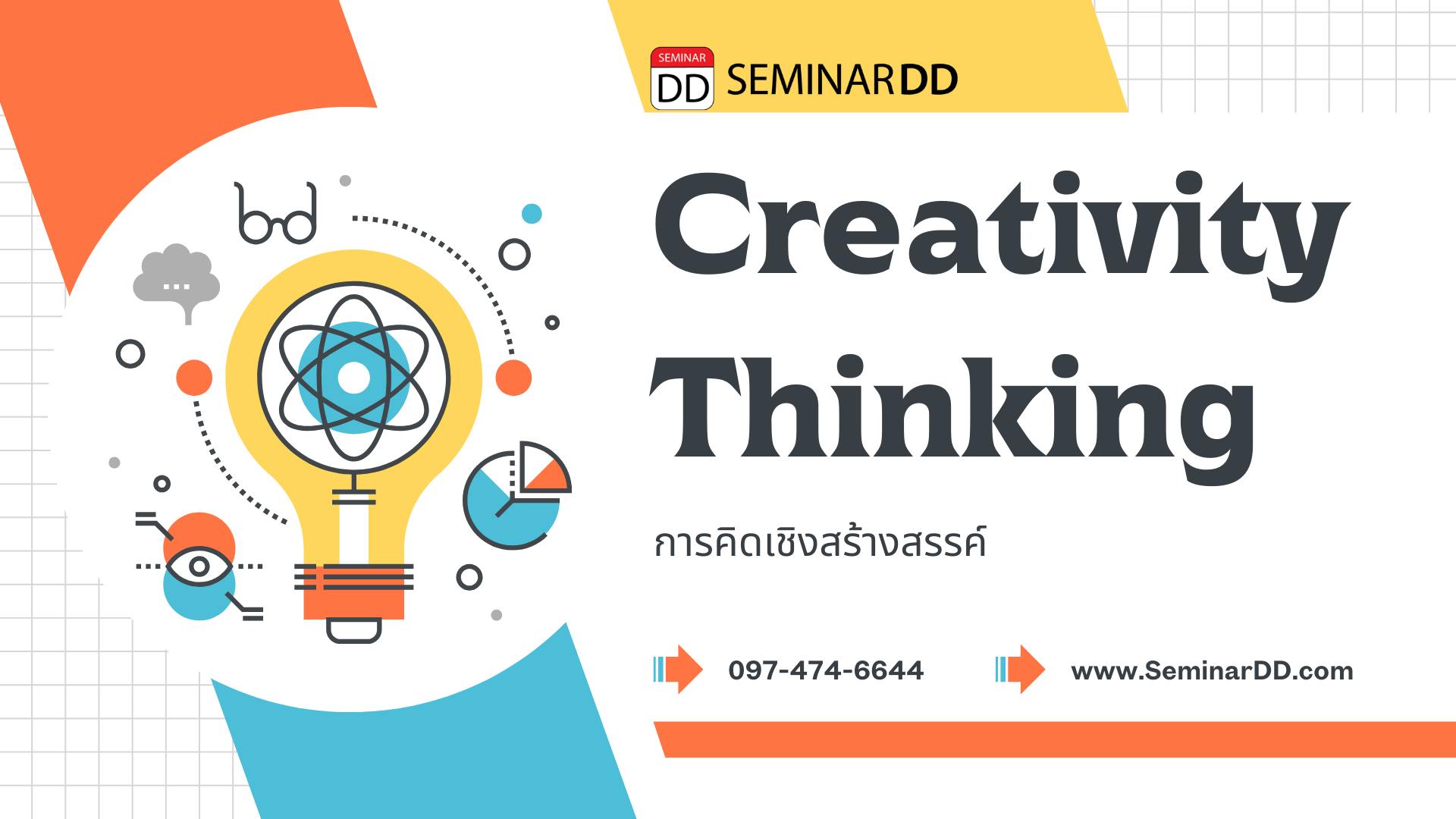 SEMINAR DD SEMINARDD

Creativity Thinking

การคิดเชิงสร้างสรรค์

097-474-6644

www.SeminarDD.com